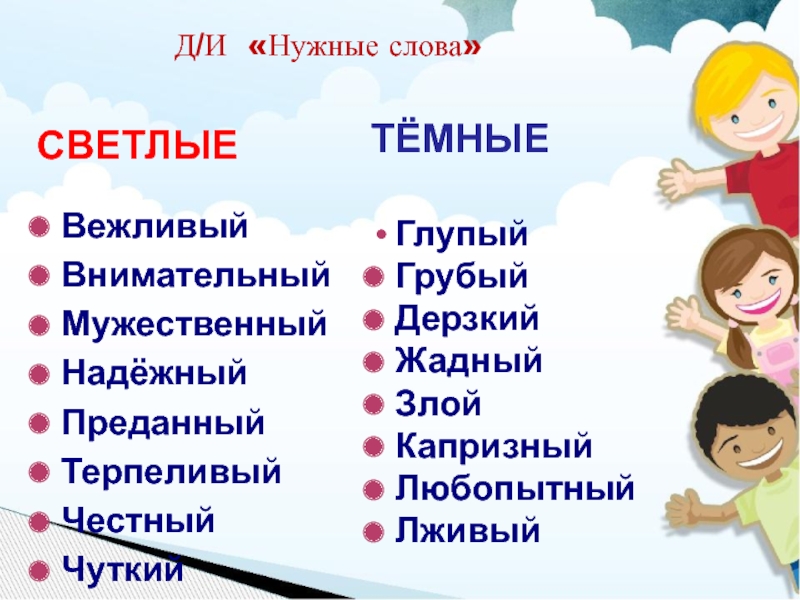 Д/И «Нужные слова»

СВЕТЛЫЕ

- Вежливый
- Внимательный
- Мужественный
- Надёжный
- Преданный
- Терпеливый
- Честный
- Чуткий

ТЁМНЫЕ

- Глупый
- Грубый
- Дерзкий
- Жадный
- Злой
- Капризный
- Любопытный
- Лживый